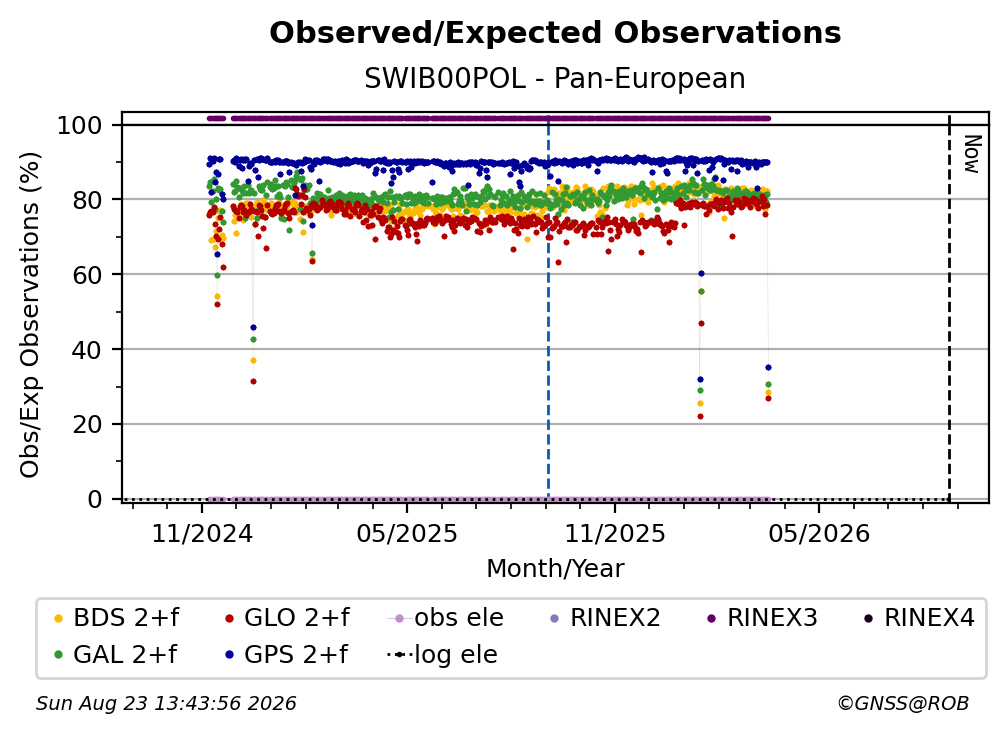 Observed/Expected Observations
SWIB00POL - Pan-European

Obs/Exp Observations (%)

100
80
60
40
20
0

Now

11/2024
05/2025
11/2025
05/2026
Month/Year

BDS 2+f
GLO 2+f
obs ele
RINEX2
RINEX3
RINEX4
GAL 2+f
GPS 2+f
log ele

Sun Aug 23 13:43:56 2026
©GNSS@ROB